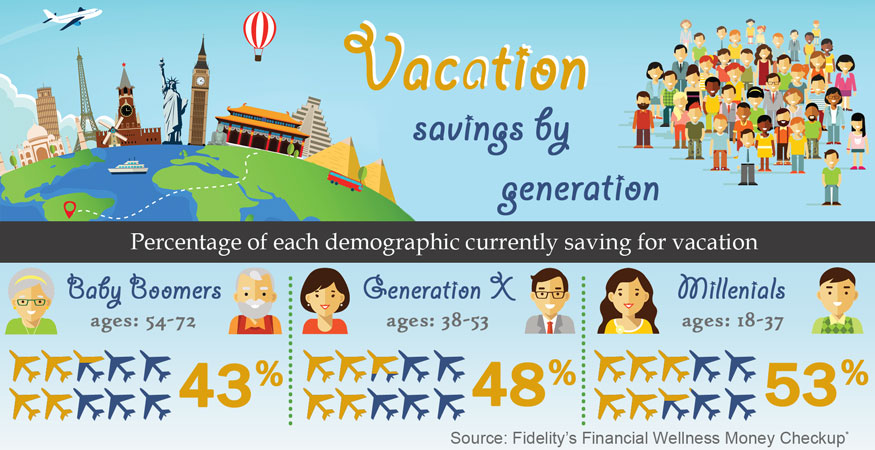 Vacation savings by generation

Percentage of each demographic currently saving for vacation

Baby Boomers
ages: 54-72
43%

Generation X
ages: 38-53
48%

Millenials
ages: 18-37
53%

Source: Fidelity's Financial Wellness Money Checkup*